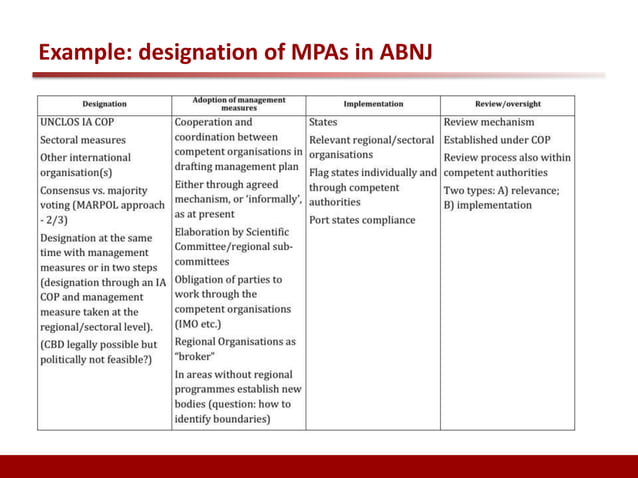 Example: designation of MPAs in ABNJ

| Designation | Adoption of management measures | Implementation | Review/oversight |
|---|---|---|---|
| UNCLOS IA COP<br>Sectoral measures<br>Other international organisation(s)<br>Consensus vs. majority voting (MARPOL approach - 2/3)<br>Designation at the same time with management measures or in two steps (designation through an IA COP and management measure taken at the regional/sectoral level).<br>(CBD legally possible but politically not feasible?) | Cooperation and coordination between competent organisations in drafting management plan<br>Either through agreed mechanism, or 'informally', as at present<br>Elaboration by Scientific Committee/regional sub-committees<br>Obligation of parties to work through the competent organisations (IMO etc.)<br>Regional Organisations as "broker"<br>In areas without regional programmes establish new bodies (question: how to identify boundaries) | States<br>Relevant regional/sectoral organisations<br>Flag states individually and through competent authorities<br>Port states compliance | Review mechanism<br>Established under COP<br>Review process also within competent authorities<br>Two types: A) relevance; B) implementation |